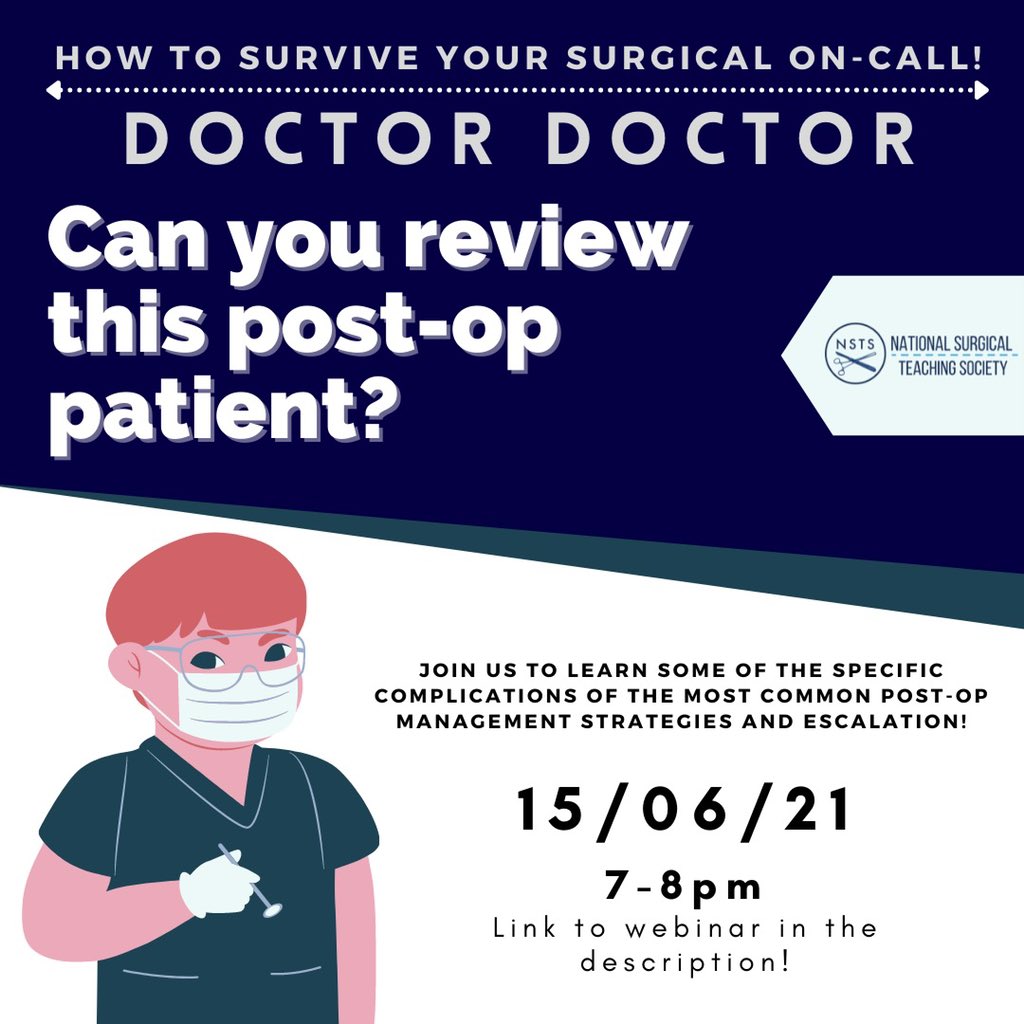 HOW TO SURVIVE YOUR SURGICAL ON-CALL!

DOCTOR DOCTOR

Can you review this post-op patient?

NSTS NATIONAL SURGICAL TEACHING SOCIETY

JOIN US TO LEARN SOME OF THE SPECIFIC COMPLICATIONS OF THE MOST COMMON POST-OP MANAGEMENT STRATEGIES AND ESCALATION!

15/06/21

7-8pm

Link to webinar in the description!